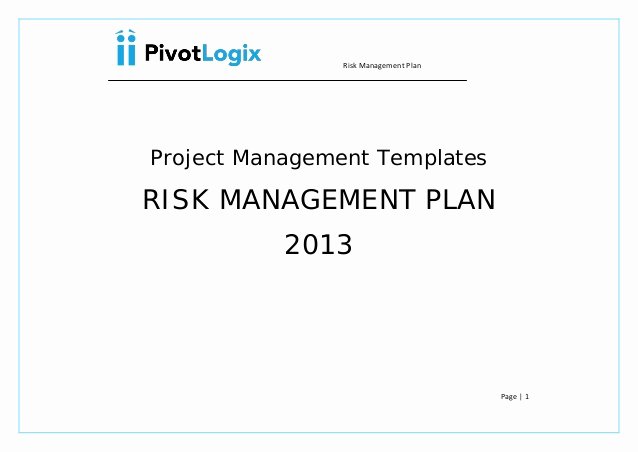 PivotLogix

Risk Management Plan

Project Management Templates

RISK MANAGEMENT PLAN

2013

Page | 1